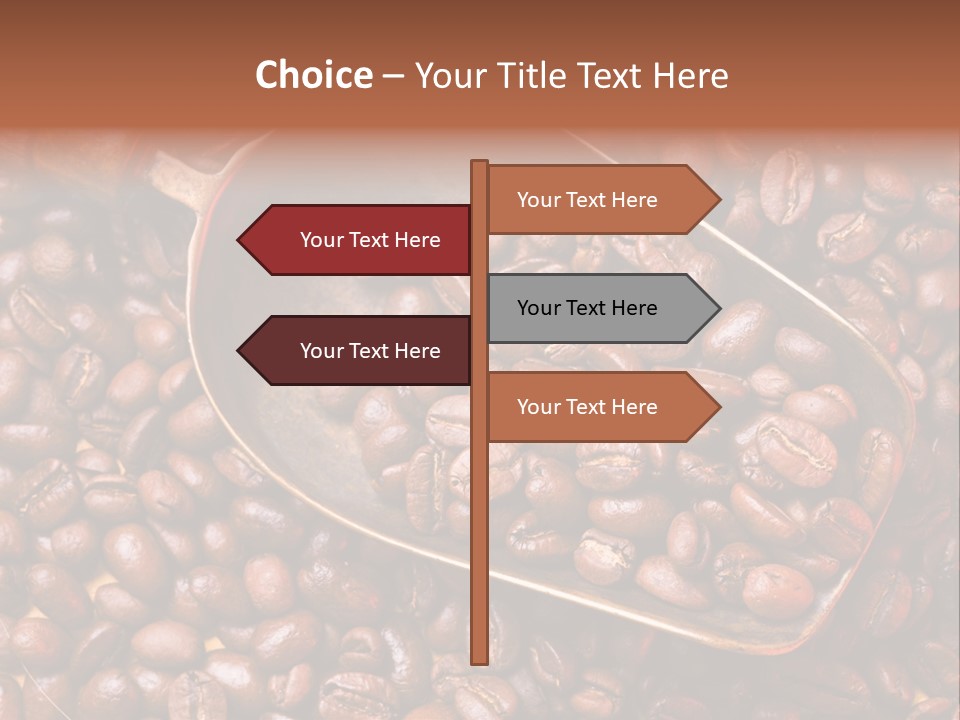 Choice – Your Title Text Here

Your Text Here

Your Text Here

Your Text Here

Your Text Here

Your Text Here